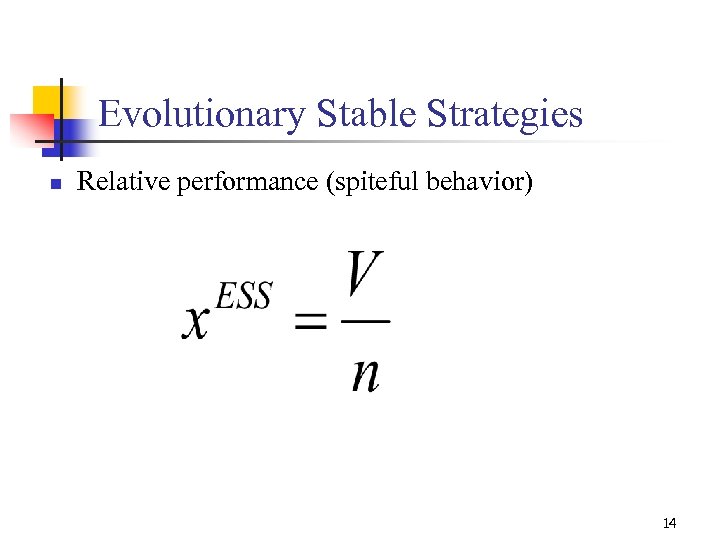 Evolutionary Stable Strategies

Relative performance (spiteful behavior)

$x^{ESS} = \frac{V}{n}$

14